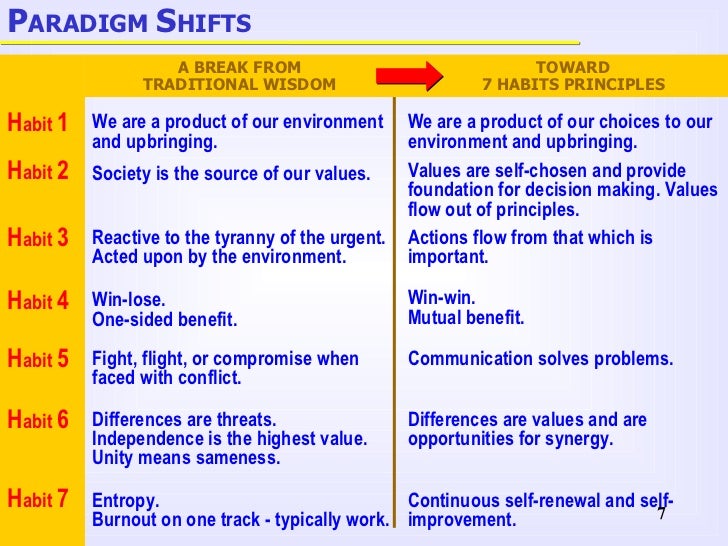 PARADIGM SHIFTS

| | A BREAK FROM TRADITIONAL WISDOM | TOWARD 7 HABITS PRINCIPLES |
|---|---|---|
| Habit 1 | We are a product of our environment and upbringing. | We are a product of our choices to our environment and upbringing. |
| Habit 2 | Society is the source of our values. | Values are self-chosen and provide foundation for decision making. Values flow out of principles. |
| Habit 3 | Reactive to the tyranny of the urgent. Acted upon by the environment. | Actions flow from that which is important. |
| Habit 4 | Win-lose. One-sided benefit. | Win-win. Mutual benefit. |
| Habit 5 | Fight, flight, or compromise when faced with conflict. | Communication solves problems. |
| Habit 6 | Differences are threats. Independence is the highest value. Unity means sameness. | Differences are values and are opportunities for synergy. |
| Habit 7 | Entropy. Burnout on one track - typically work. | Continuous self-renewal and self-improvement. |

7